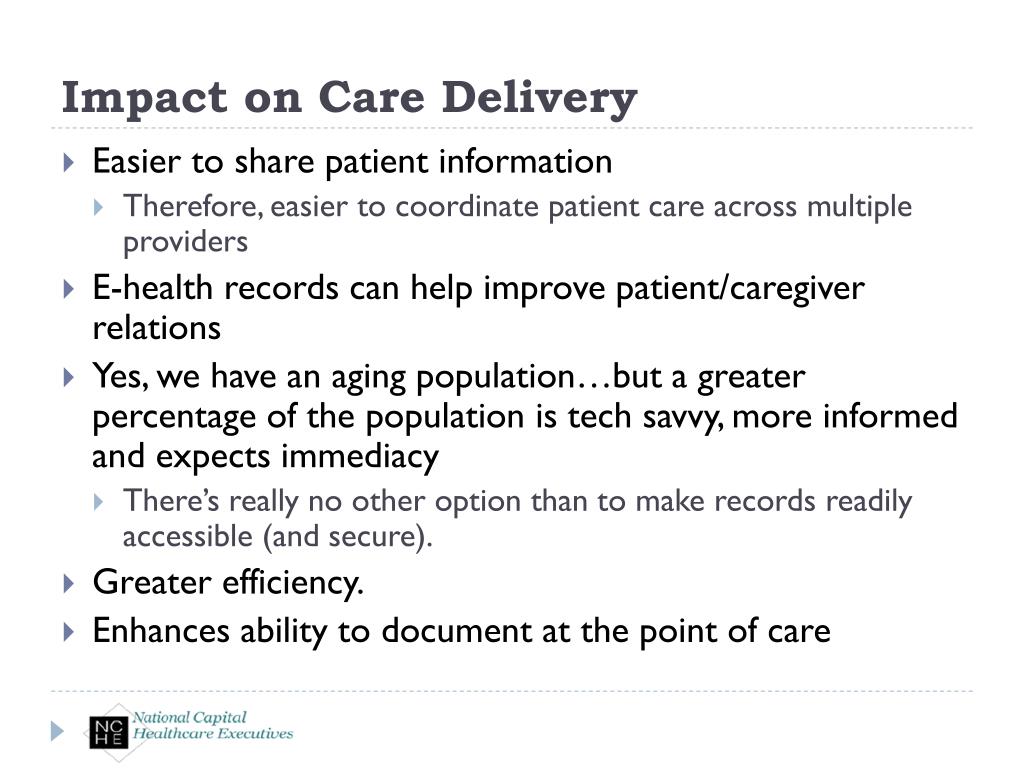 Impact on Care Delivery

Easier to share patient information

Therefore, easier to coordinate patient care across multiple providers

E-health records can help improve patient/caregiver relations

Yes, we have an aging population…but a greater percentage of the population is tech savvy, more informed and expects immediacy

There's really no other option than to make records readily accessible (and secure).

Greater efficiency.

Enhances ability to document at the point of care

NCHE National Capital Healthcare Executives